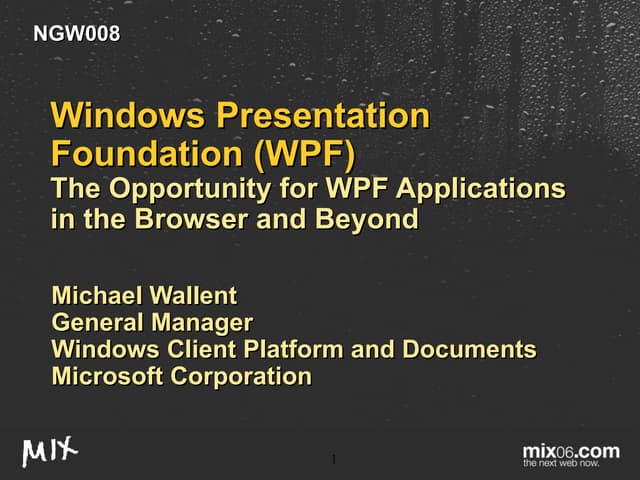 NGW008

Windows Presentation Foundation (WPF)
The Opportunity for WPF Applications in the Browser and Beyond

Michael Wallent
General Manager
Windows Client Platform and Documents
Microsoft Corporation

MIX

1

mix06.com
the next web now.